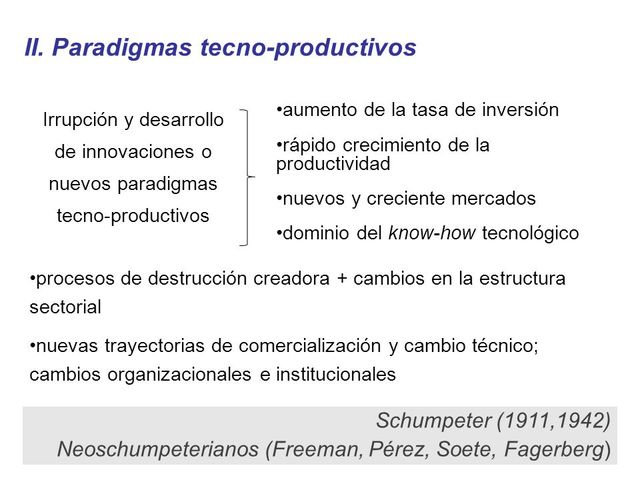 II. Paradigmas tecno-productivos

Irrupción y desarrollo de innovaciones o nuevos paradigmas tecno-productivos

•aumento de la tasa de inversión

•rápido crecimiento de la productividad

•nuevos y creciente mercados

•dominio del know-how tecnológico

•procesos de destrucción creadora + cambios en la estructura sectorial

•nuevas trayectorias de comercialización y cambio técnico; cambios organizacionales e institucionales

Schumpeter (1911,1942)
Neoschumpeterianos (Freeman, Pérez, Soete, Fagerberg)